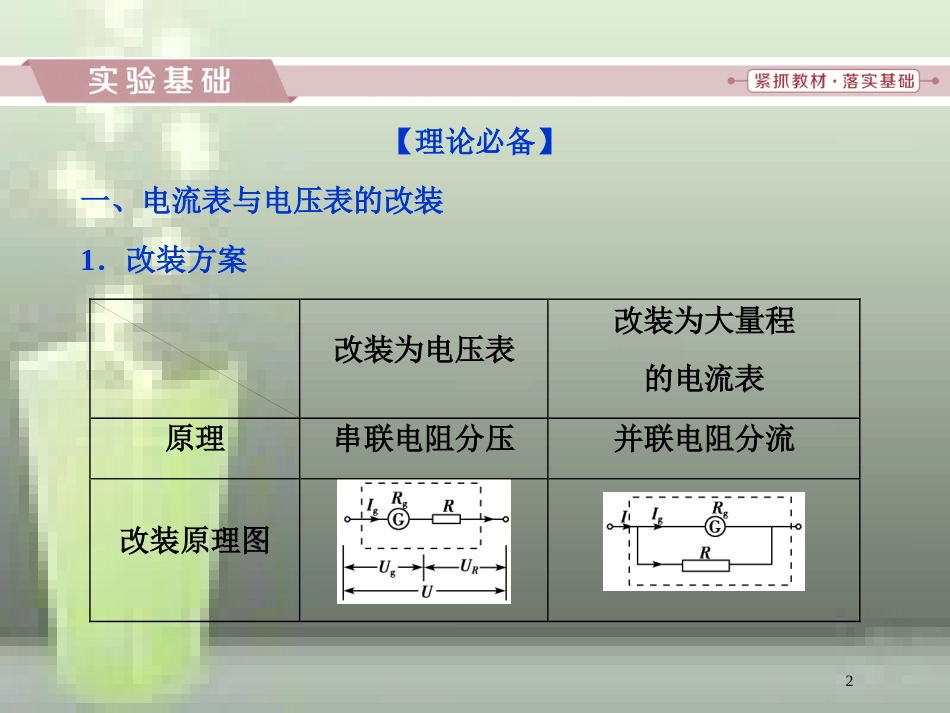 实验基础

紧抓教材·落实基础

【理论必备】

一、电流表与电压表的改装

1．改装方案

| | 改装为电压表 | 改装为大量程的电流表 |
|---|---|---|
| 原理 | 串联电阻分压 | 并联电阻分流 |
| 改装原理图 | $I_g$ $R_g$ G $R$ $U_g$ $U_R$ $U$ | $I$ $I_g$ $R_g$ G $R$ |

2